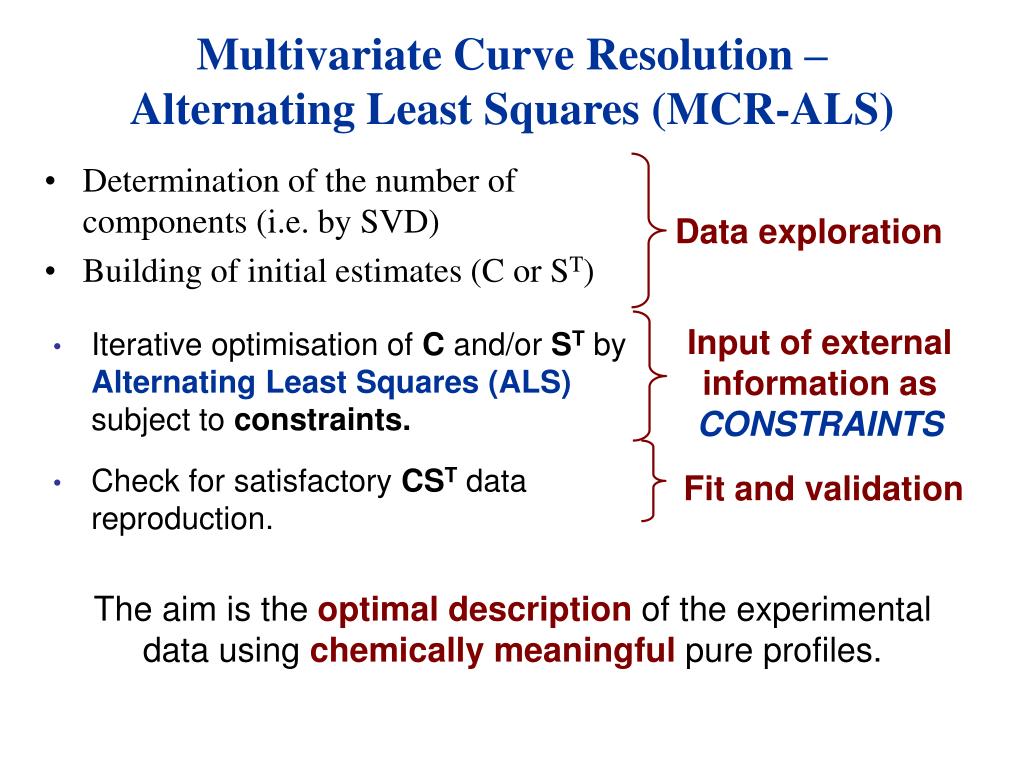 Multivariate Curve Resolution –
Alternating Least Squares (MCR-ALS)

• Determination of the number of components (i.e. by SVD)
• Building of initial estimates (C or $S^T$)

Data exploration

• Iterative optimisation of C and/or $S^T$ by Alternating Least Squares (ALS) subject to constraints.

Input of external information as CONSTRAINTS

• Check for satisfactory $CS^T$ data reproduction.

Fit and validation

The aim is the optimal description of the experimental data using chemically meaningful pure profiles.